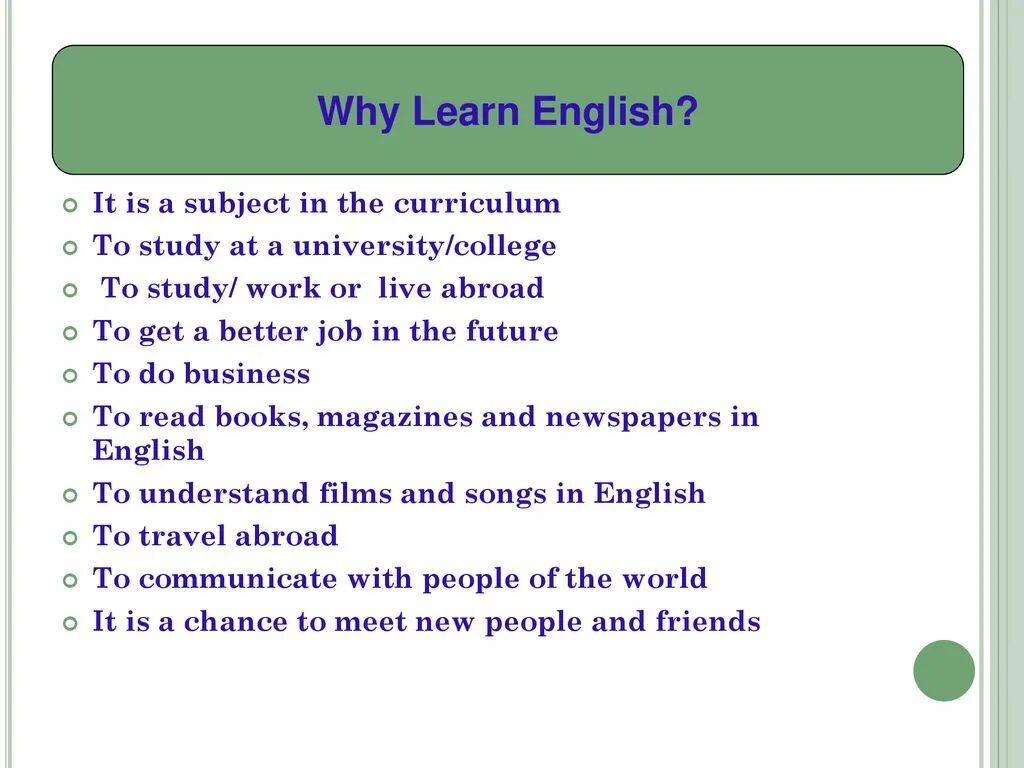 Why Learn English?

It is a subject in the curriculum
To study at a university/college
To study/ work or live abroad
To get a better job in the future
To do business
To read books, magazines and newspapers in English
To understand films and songs in English
To travel abroad
To communicate with people of the world
It is a chance to meet new people and friends